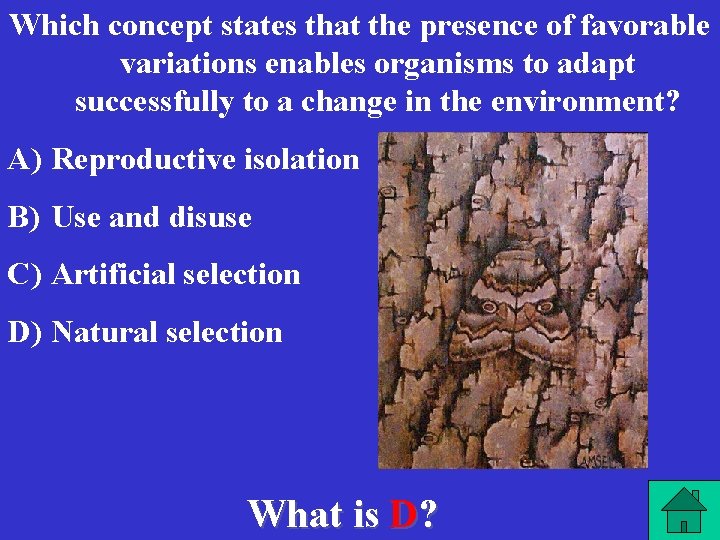 Which concept states that the presence of favorable variations enables organisms to adapt successfully to a change in the environment?

A) Reproductive isolation

B) Use and disuse

C) Artificial selection

D) Natural selection

AMSEL

What is D?